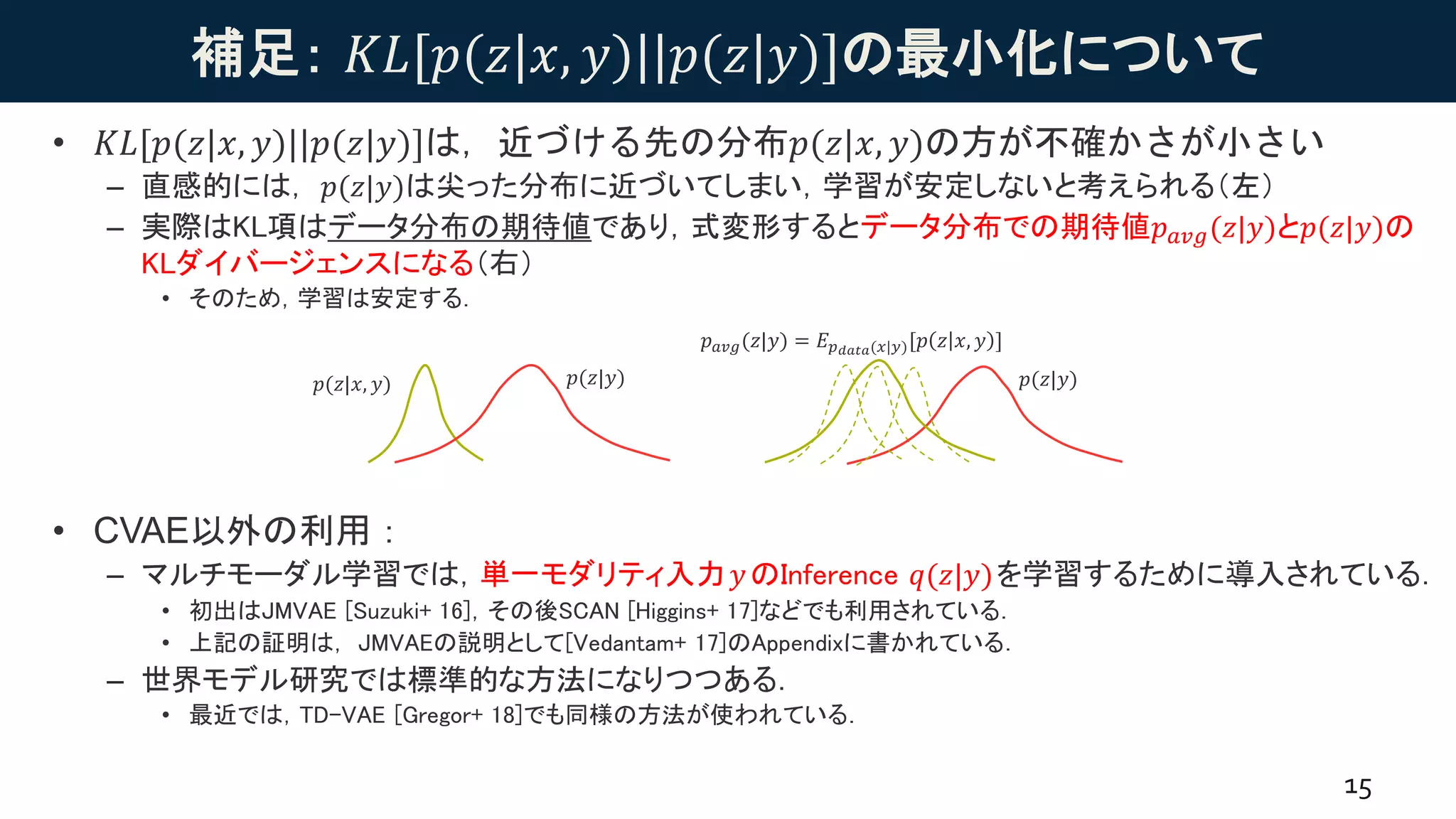 補足: $KL[p(z|x,y)||p(z|y)]$の最小化について

• $KL[p(z|x,y)||p(z|y)]$は，近づける先の分布$p(z|x,y)$の方が不確かさが小さい
– 直感的には，$p(z|y)$は尖った分布に近づいてしまい，学習が安定しないと考えられる（左）
– 実際はKL項はデータ分布の期待値であり，式変形するとデータ分布での期待値$p_{avg}(z|y)$と$p(z|y)$のKLダイバージェンスになる（右）
• そのため，学習は安定する．

$p_{avg}(z|y) = E_{p_{data}(x|y)}[p(z|x,y)]$

$p(z|x,y)$

$p(z|y)$

$p(z|y)$

• CVAE以外の利用：
– マルチモーダル学習では，単一モダリティ入力$y$のInference $q(z|y)$を学習するために導入されている．
• 初出はJMVAE [Suzuki+ 16]，その後SCAN [Higgins+ 17]などでも利用されている．
• 上記の証明は，JMVAEの説明として[Vedantam+ 17]のAppendixに書かれている．
– 世界モデル研究では標準的な方法になりつつある．
• 最近では，TD-VAE [Gregor+ 18]でも同様の方法が使われている．

15